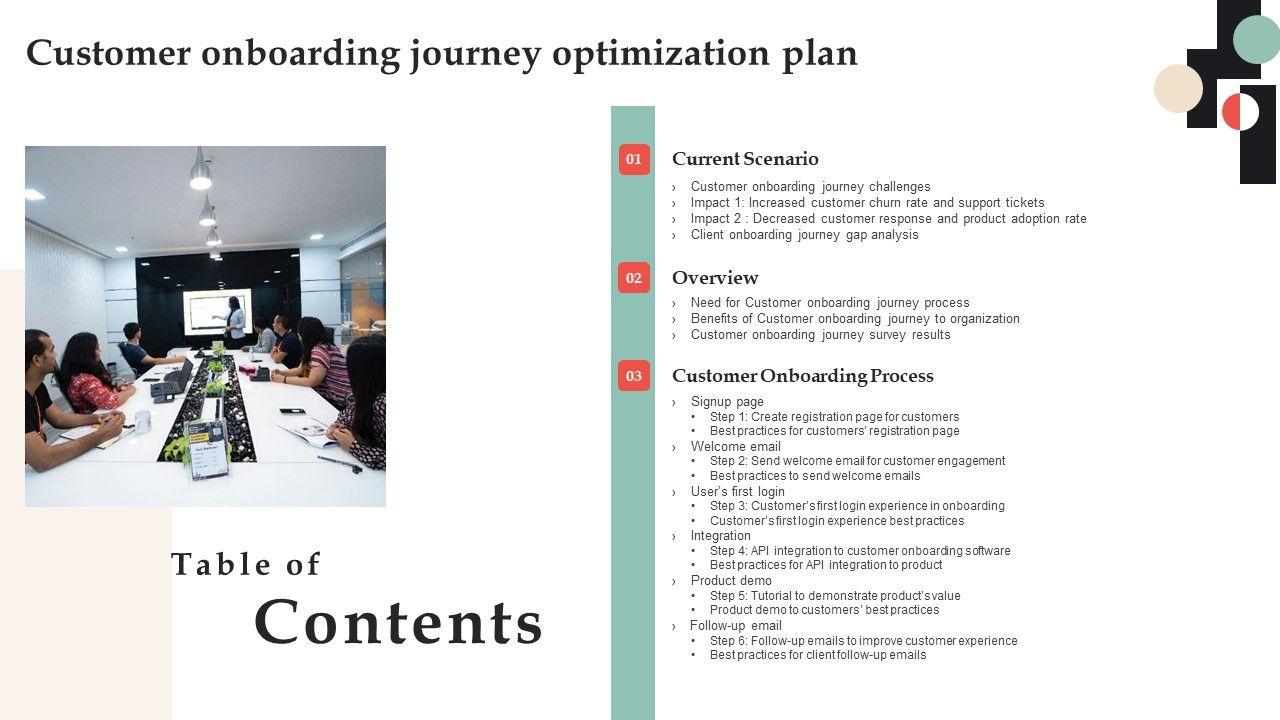 Customer onboarding journey optimization plan

Table of Contents

01 Current Scenario
› Customer onboarding journey challenges
› Impact 1: Increased customer churn rate and support tickets
› Impact 2 : Decreased customer response and product adoption rate
› Client onboarding journey gap analysis

02 Overview
› Need for Customer onboarding journey process
› Benefits of Customer onboarding journey to organization
› Customer onboarding journey survey results

03 Customer Onboarding Process
› Signup page
• Step 1: Create registration page for customers
• Best practices for customers' registration page
› Welcome email
• Step 2: Send welcome email for customer engagement
• Best practices to send welcome emails
› User's first login
• Step 3: Customer's first login experience in onboarding
• Customer's first login experience best practices
› Integration
• Step 4: API integration to customer onboarding software
• Best practices for API integration to product
› Product demo
• Step 5: Tutorial to demonstrate product's value
• Product demo to customers' best practices
› Follow-up email
• Step 6: Follow-up emails to improve customer experience
• Best practices for client follow-up emails